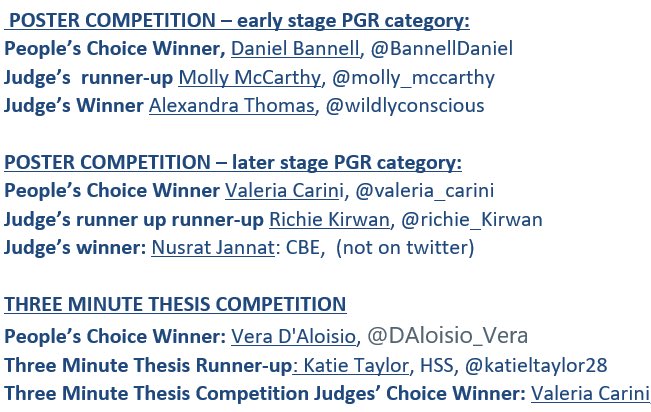 POSTER COMPETITION – early stage PGR category:
People's Choice Winner, Daniel Bannell, @BannellDaniel
Judge's runner-up Molly McCarthy, @molly_mccarthy
Judge's Winner Alexandra Thomas, @wildlyconscious

POSTER COMPETITION – later stage PGR category:
People's Choice Winner Valeria Carini, @valeria_carini
Judge's runner up runner-up Richie Kirwan, @richie_Kirwan
Judge's winner: Nusrat Jannat: CBE, (not on twitter)

THREE MINUTE THESIS COMPETITION
People's Choice Winner: Vera D'Aloisio, @DAloisio_Vera
Three Minute Thesis Runner-up: Katie Taylor, HSS, @katieltaylor28
Three Minute Thesis Competition Judges' Choice Winner: Valeria Carini